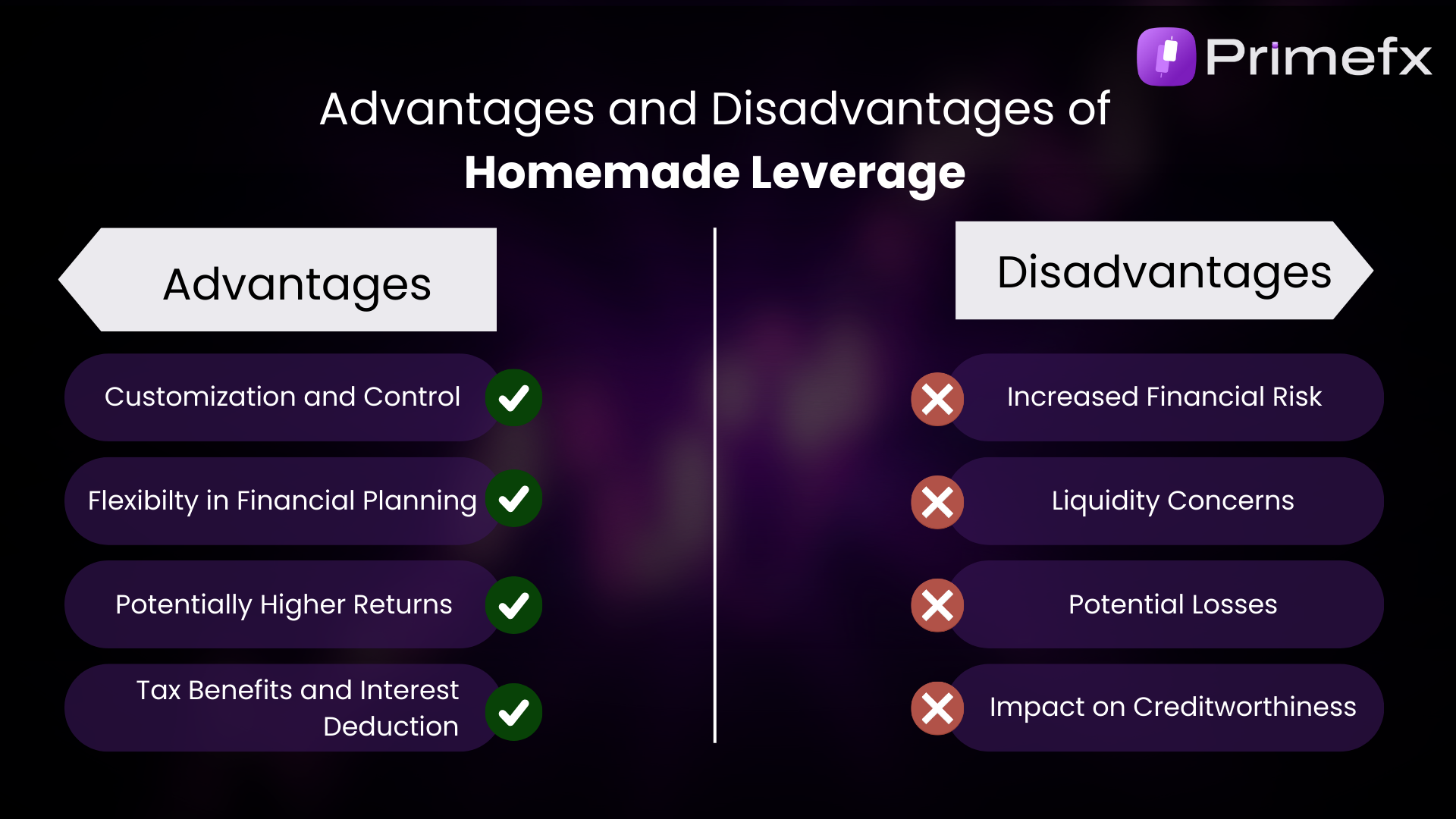 Primefx

Advantages and Disadvantages of
Homemade Leverage

Advantages

Customization and Control

Flexibilty in Financial Planning

Potentially Higher Returns

Tax Benefits and Interest Deduction

Disadvantages

Increased Financial Risk

Liquidity Concerns

Potential Losses

Impact on Creditworthiness